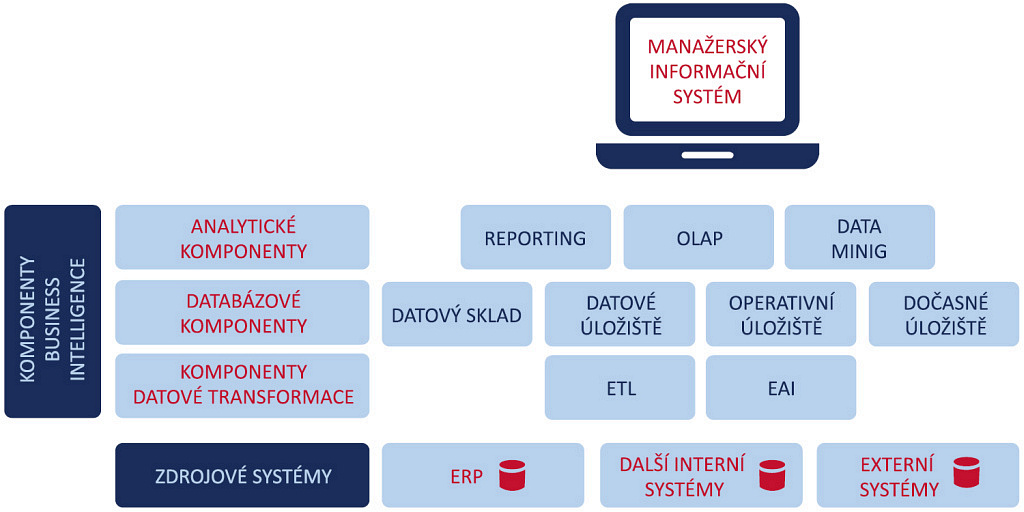 MANAŽERSKÝ INFORMAČNÍ SYSTÉM

KOMPONENTY BUSINESS INTELLIGENCE

ANALYTICKÉ KOMPONENTY

REPORTING

OLAP

DATA MINIG

DATABÁZOVÉ KOMPONENTY

DATOVÝ SKLAD

DATOVÉ ÚLOŽIŠTĚ

OPERATIVNÍ ÚLOŽIŠTĚ

DOČASNÉ ÚLOŽIŠTĚ

KOMPONENTY DATOVÉ TRANSFORMACE

ETL

EAI

ZDROJOVÉ SYSTÉMY

ERP

DALŠÍ INTERNÍ SYSTÉMY

EXTERNÍ SYSTÉMY